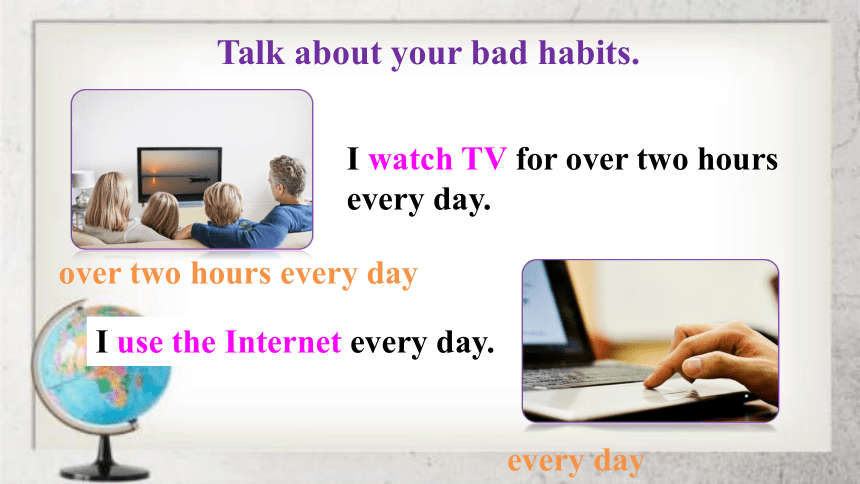 Talk about your bad habits.

I watch TV for over two hours every day.

over two hours every day

I use the Internet every day.

every day